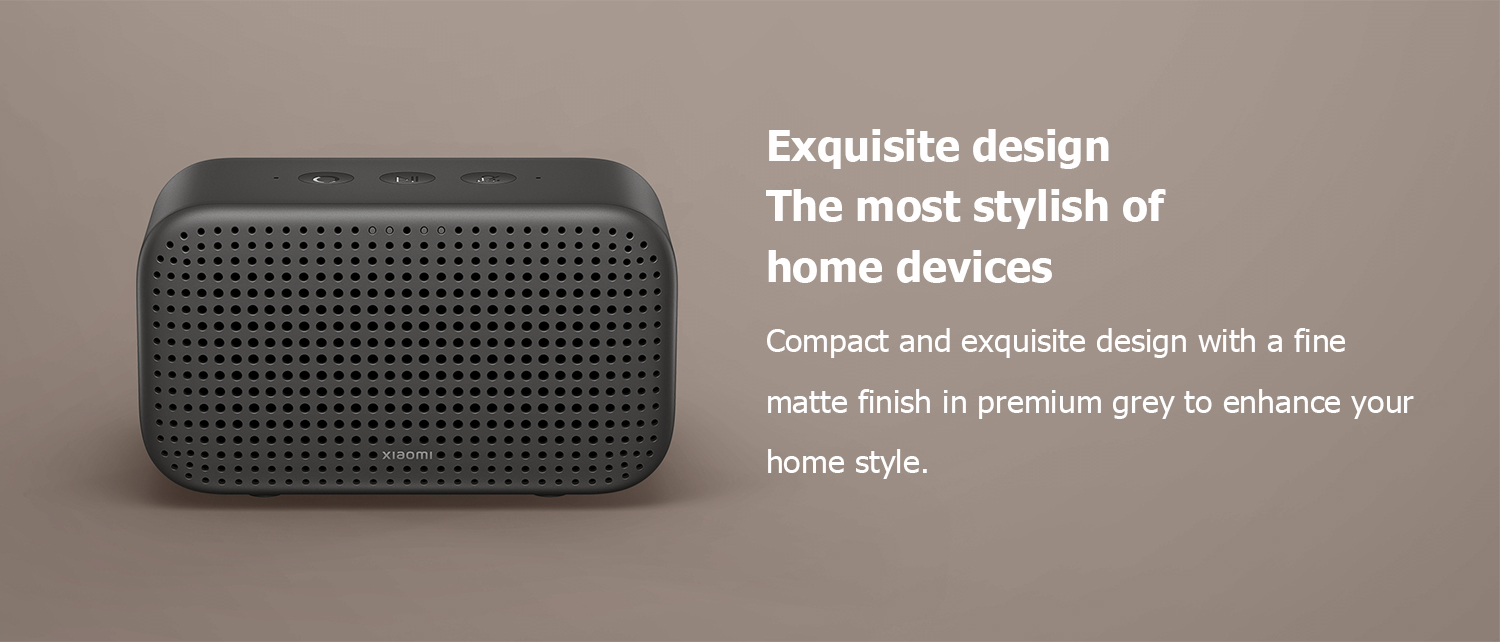 xiaomi

Exquisite design
The most stylish of home devices

Compact and exquisite design with a fine matte finish in premium grey to enhance your home style.